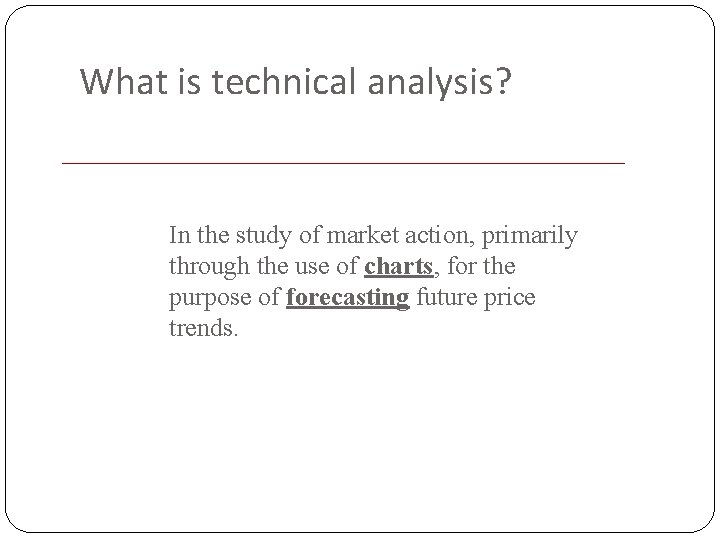 What is technical analysis?

In the study of market action, primarily through the use of charts, for the purpose of forecasting future price trends.